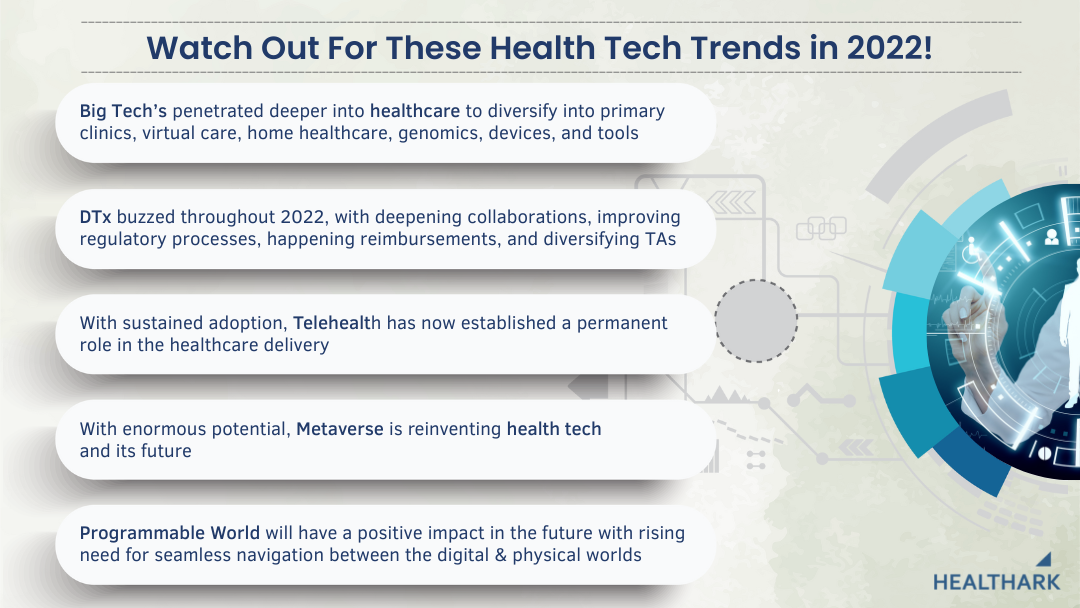 Watch Out For These Health Tech Trends in 2022!

Big Tech's penetrated deeper into healthcare to diversify into primary clinics, virtual care, home healthcare, genomics, devices, and tools

DTx buzzed throughout 2022, with deepening collaborations, improving regulatory processes, happening reimbursements, and diversifying TAs

With sustained adoption, Telehealth has now established a permanent role in the healthcare delivery

With enormous potential, Metaverse is reinventing health tech and its future

Programmable World will have a positive impact in the future with rising need for seamless navigation between the digital & physical worlds

HEALTHARK